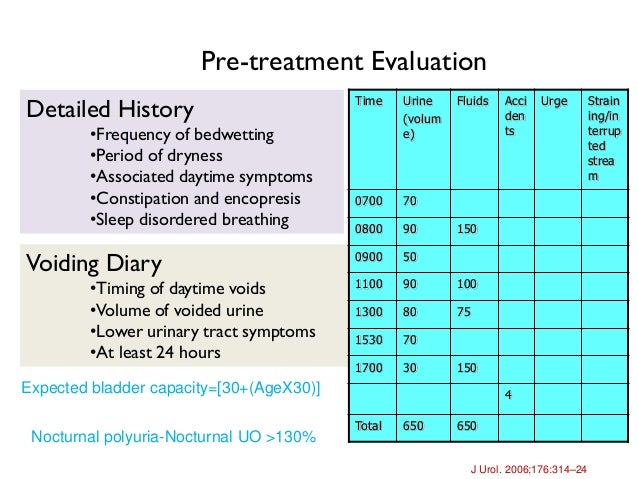 Pre-treatment Evaluation

Detailed History
•Frequency of bedwetting
•Period of dryness
•Associated daytime symptoms
•Constipation and encopresis
•Sleep disordered breathing

Voiding Diary
•Timing of daytime voids
•Volume of voided urine
•Lower urinary tract symptoms
•At least 24 hours

Expected bladder capacity=[30+(AgeX30)]

Nocturnal polyuria-Nocturnal UO >130%

| Time | Urine (volume) | Fluids | Accidents | Urge | Straining/interrupted stream |
|---|---|---|---|---|---|
| 0700 | 70 | | | | |
| 0800 | 90 | 150 | | | |
| 0900 | 50 | | | | |
| 1100 | 90 | 100 | | | |
| 1300 | 80 | 75 | | | |
| 1530 | 70 | | | | |
| 1700 | 30 | 150 | | | |
| | | | 4 | | |
| Total | 650 | 650 | | | |

J Urol. 2006;176:314–24